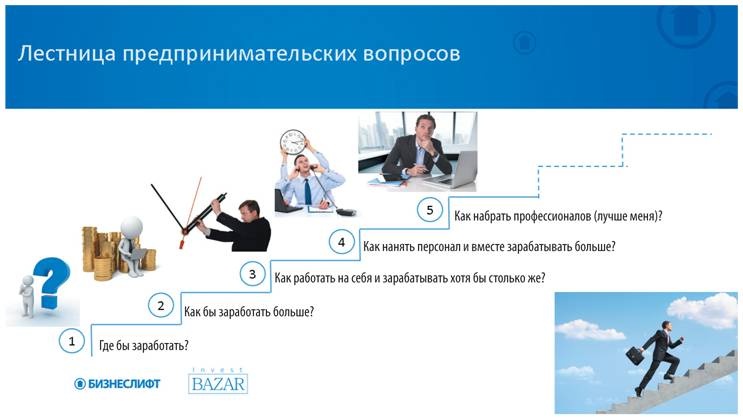 Лестница предпринимательских вопросов

5 Как набрать профессионалов (лучше меня)?

4 Как нанять персонал и вместе зарабатывать больше?

3 Как работать на себя и зарабатывать хотя бы столько же?

2 Как бы заработать больше?

1 Где бы заработать?

БИЗНЕСЛИФТ

Invest BAZAR